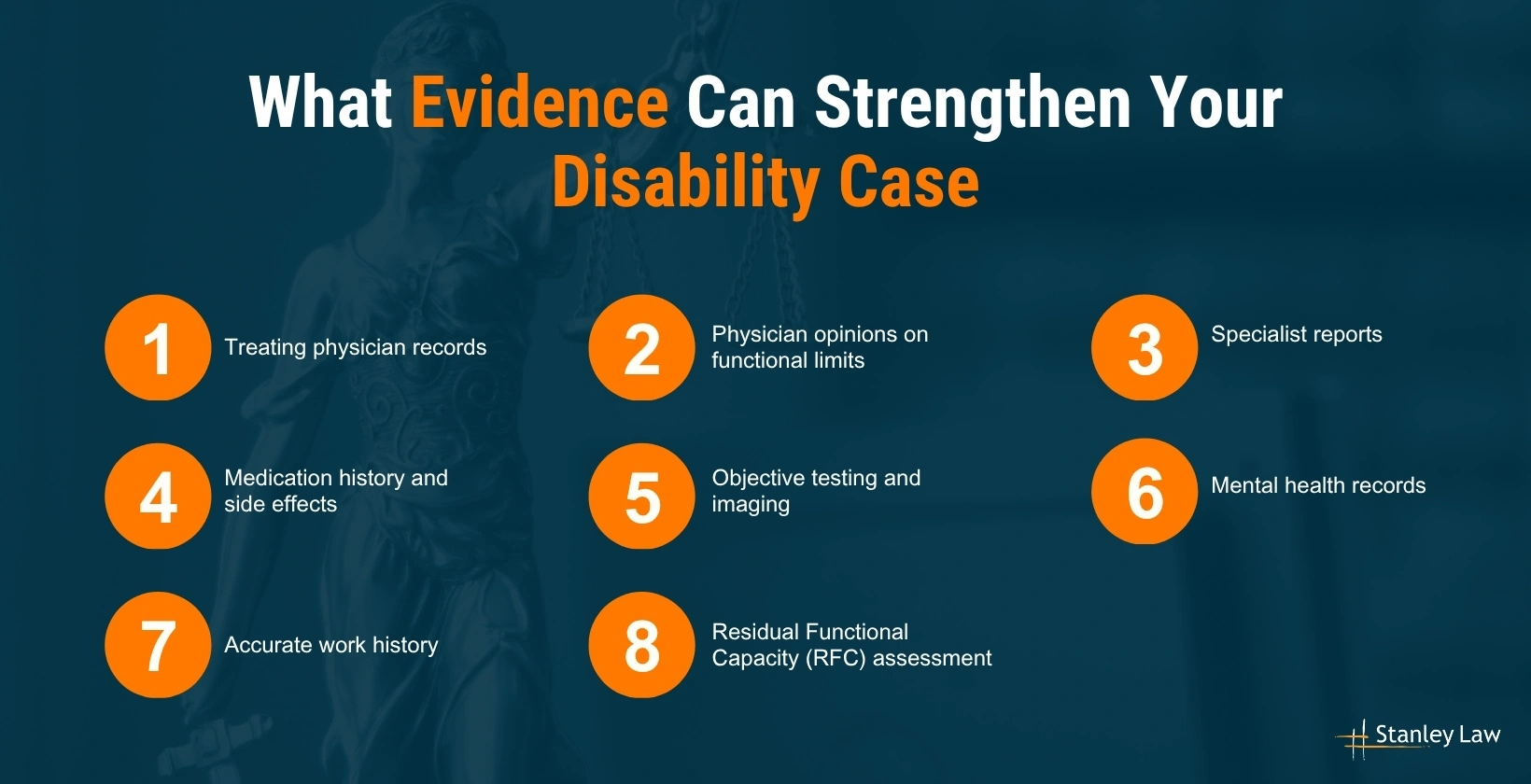 What Evidence Can Strengthen Your Disability Case

1 Treating physician records

2 Physician opinions on functional limits

3 Specialist reports

4 Medication history and side effects

5 Objective testing and imaging

6 Mental health records

7 Accurate work history

8 Residual Functional Capacity (RFC) assessment

Stanley Law